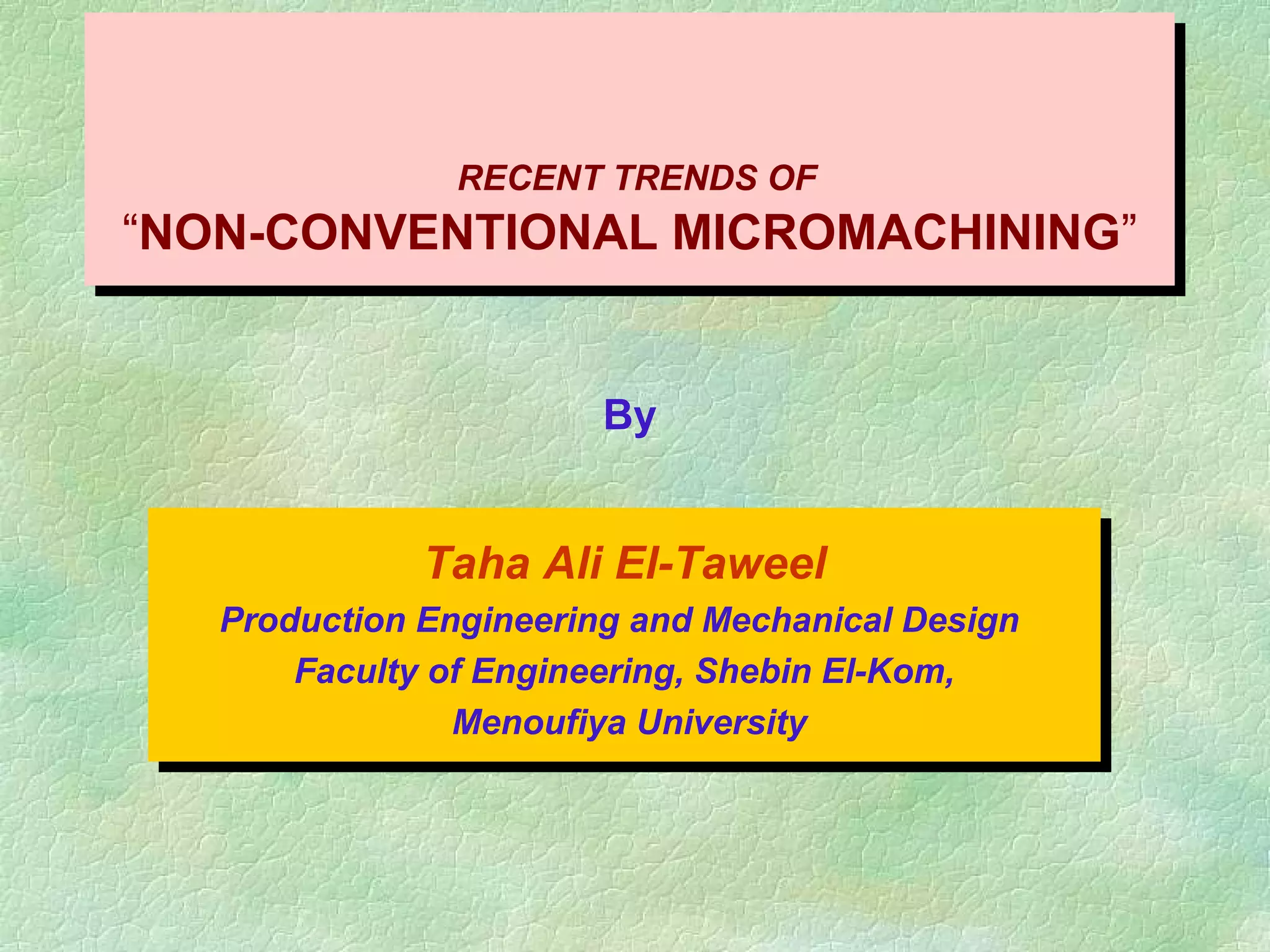 RECENT TRENDS OF
“NON-CONVENTIONAL MICROMACHINING”

By

Taha Ali El-Taweel
Production Engineering and Mechanical Design
Faculty of Engineering, Shebin El-Kom,
Menoufiya University